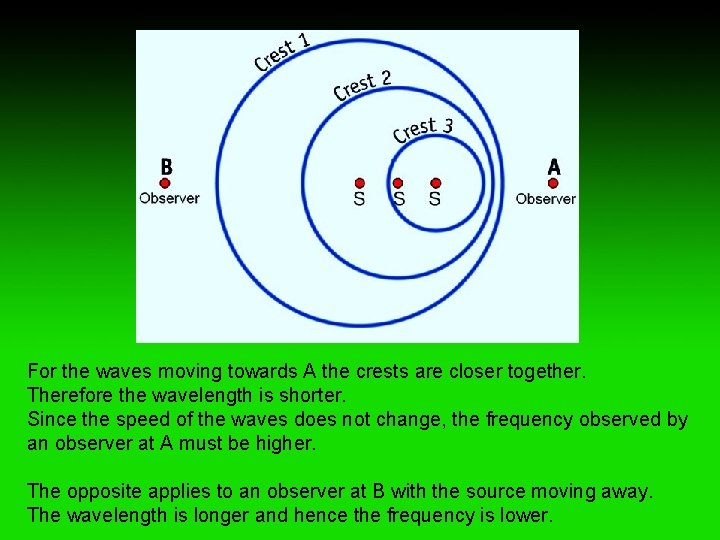 Crest 1

Crest 2

Crest 3

B
Observer

S S S

A
Observer

For the waves moving towards A the crests are closer together.
Therefore the wavelength is shorter.
Since the speed of the waves does not change, the frequency observed by an observer at A must be higher.

The opposite applies to an observer at B with the source moving away.
The wavelength is longer and hence the frequency is lower.